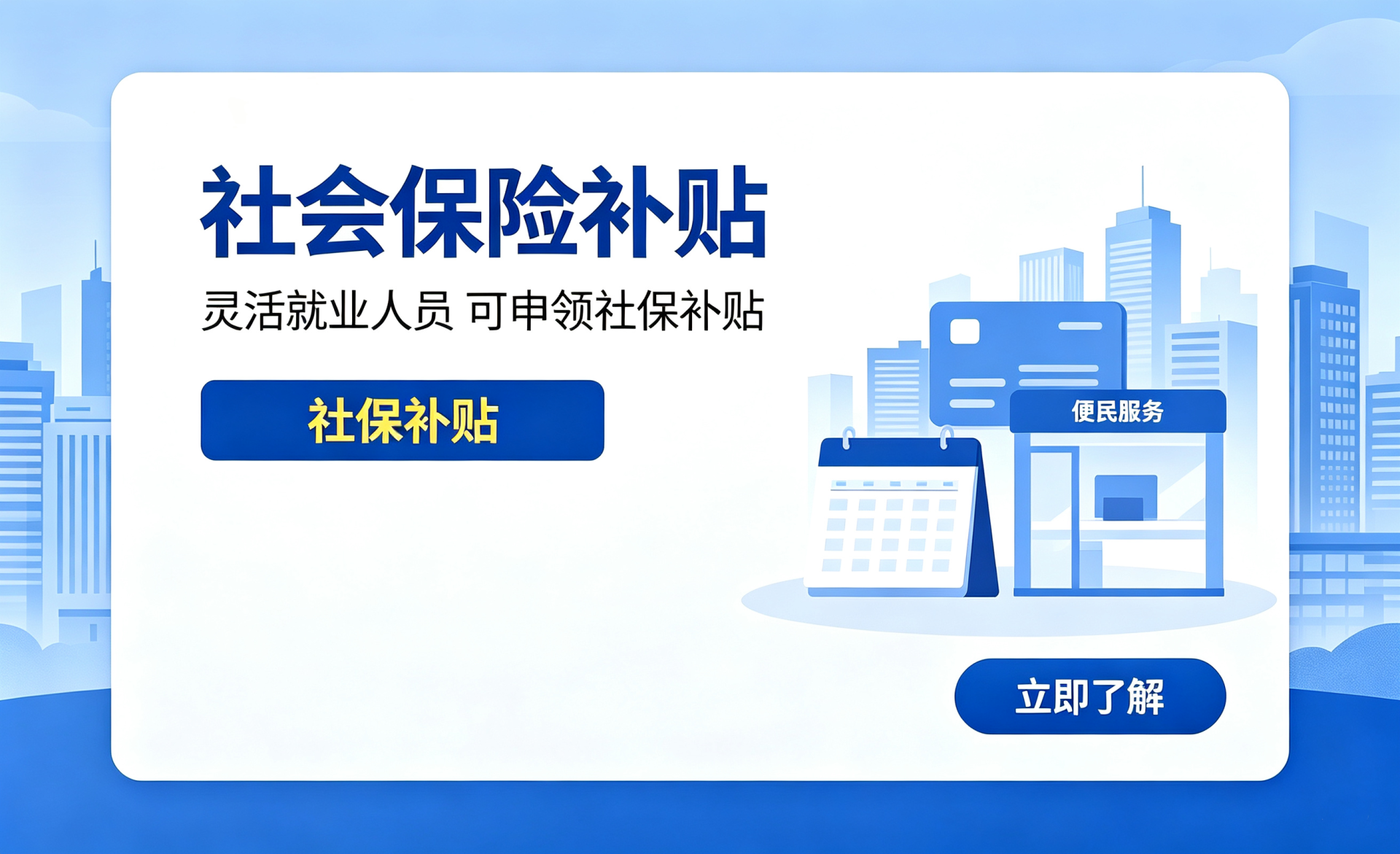 社会保险补贴

灵活就业人员 可申领社保补贴

社保补贴

便民服务

立即了解